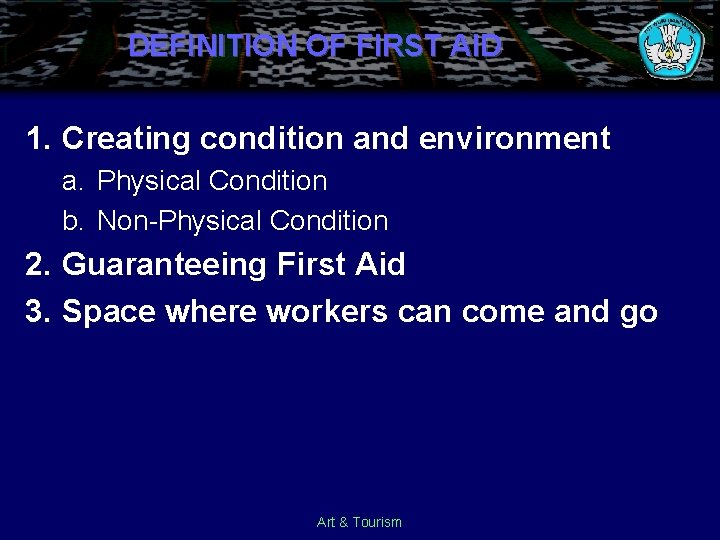 DEFINITION OF FIRST AID

1. Creating condition and environment

a. Physical Condition

b. Non-Physical Condition

2. Guaranteeing First Aid

3. Space where workers can come and go

Art & Tourism